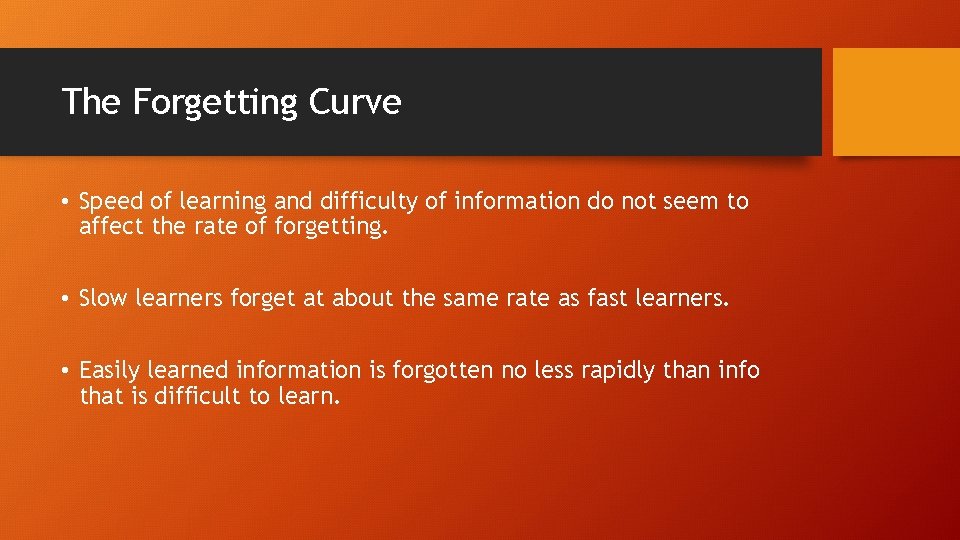 The Forgetting Curve

• Speed of learning and difficulty of information do not seem to affect the rate of forgetting.

• Slow learners forget at about the same rate as fast learners.

• Easily learned information is forgotten no less rapidly than info that is difficult to learn.